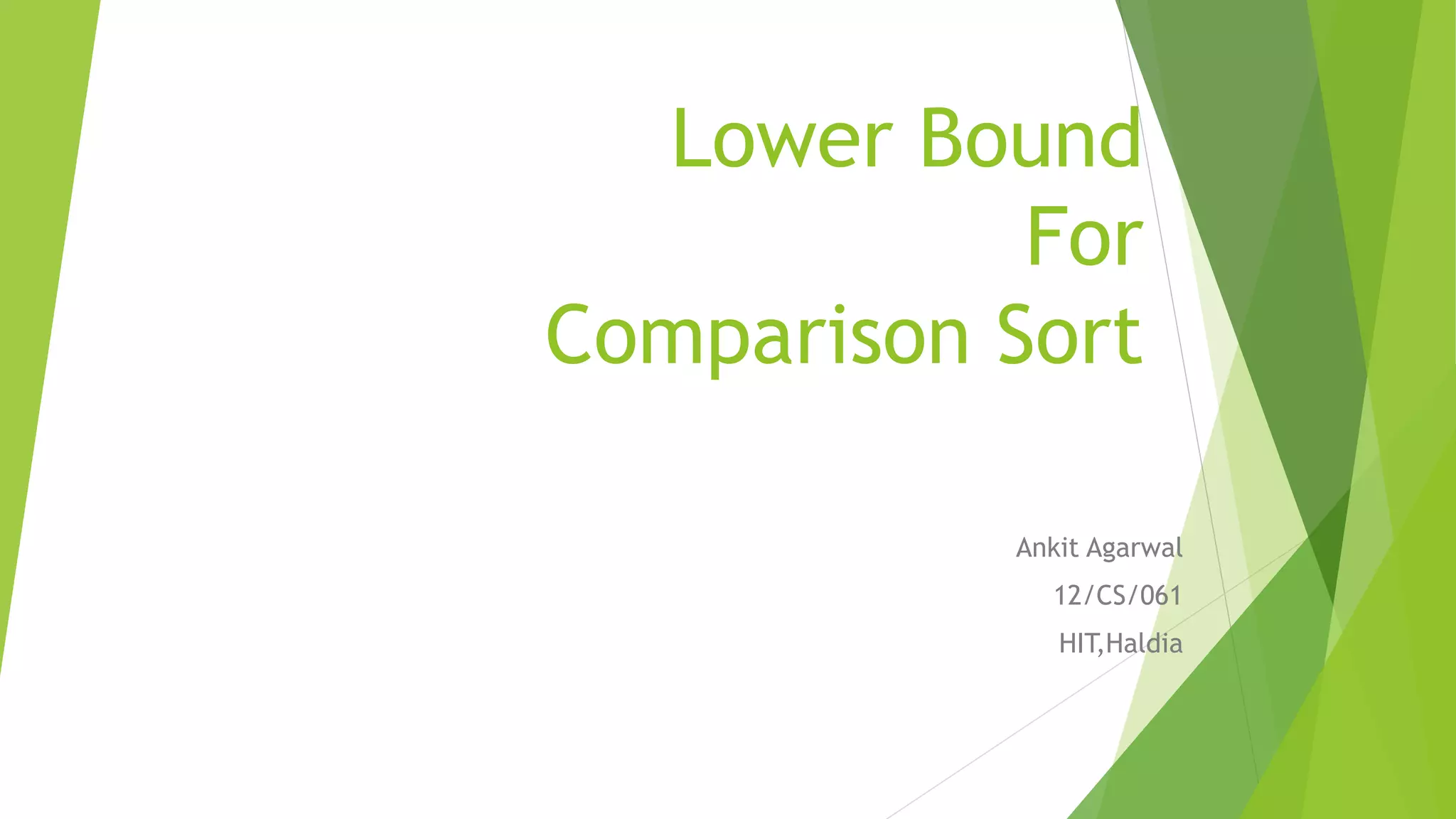 Lower Bound For Comparison Sort

Ankit Agarwal

12/CS/061

HIT,Haldia